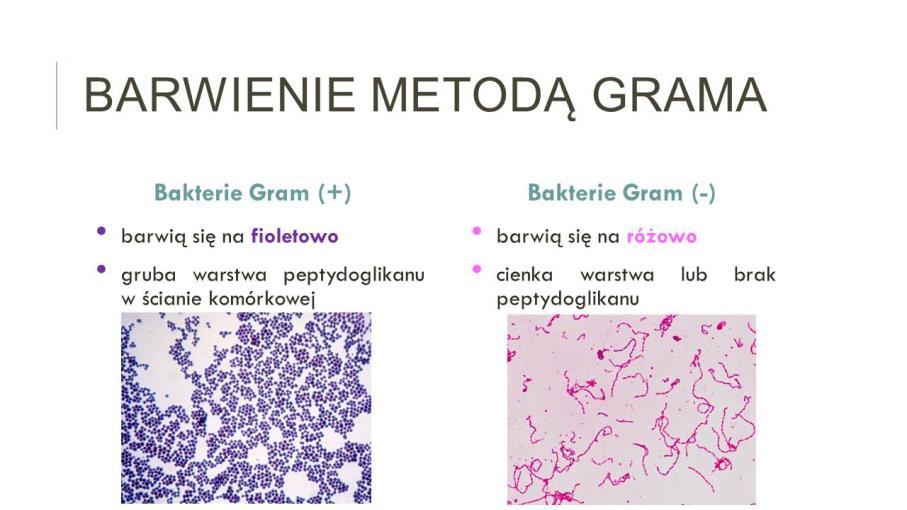 BARWIENIE METODĄ GRAMA

Bakterie Gram (+)

• barwią się na fioletowo
• gruba warstwa peptydoglikanu w ścianie komórkowej

Bakterie Gram (-)

• barwią się na różowo
• cienka warstwa lub brak peptydoglikanu